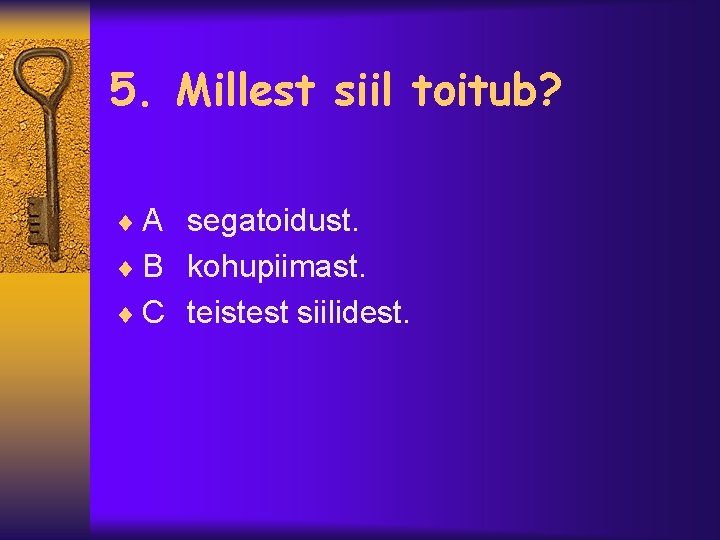 5. Millest siil toitub?

A segatoidust.
B kohupiimast.
C teistest siilidest.